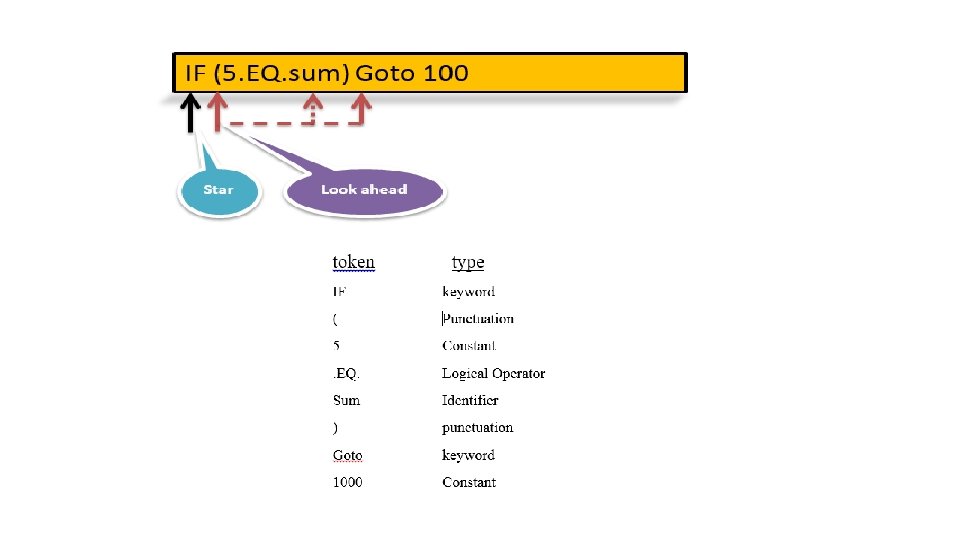 IF (5.EQ.sum) Goto 100

Star

Look ahead

| token | type |
|---|---|
| IF | keyword |
| ( | Punctuation |
| 5 | Constant |
| .EQ. | Logical Operator |
| Sum | Identifier |
| ) | punctuation |
| Goto | keyword |
| 1000 | Constant |